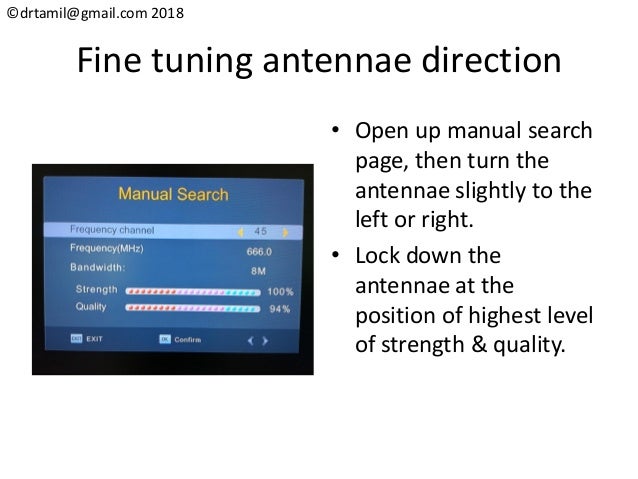 ©drtamil@gmail.com 2018

Fine tuning antennae direction

Manual Search

Frequency channel 45
Frequency(MHz) 666.0
Bandwidth: 8M
Strength 100%
Quality 94%

EXIT EXIT OK Confirm

- Open up manual search page, then turn the antennae slightly to the left or right.
- Lock down the antennae at the position of highest level of strength & quality.